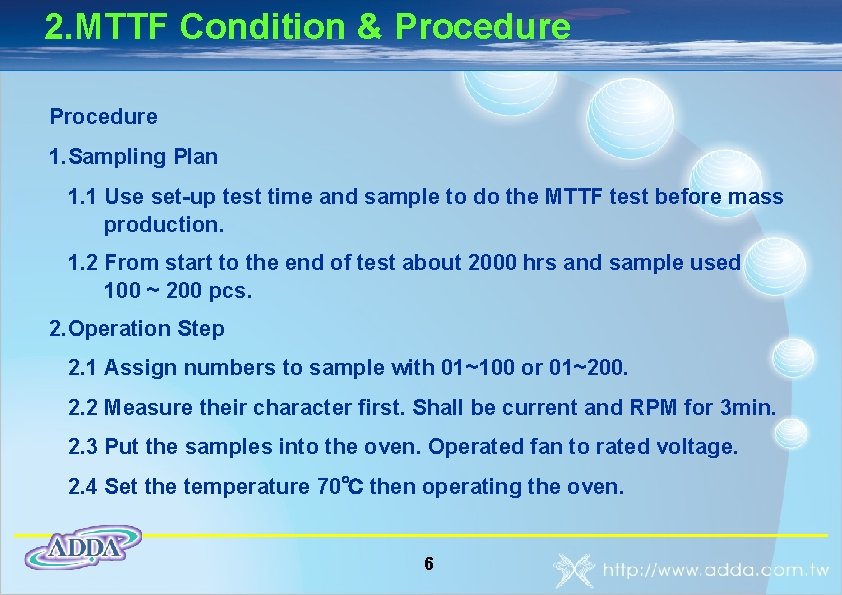 2.MTTF Condition & Procedure

Procedure

1.Sampling Plan

1.1 Use set-up test time and sample to do the MTTF test before mass production.

1.2 From start to the end of test about 2000 hrs and sample used 100 ~ 200 pcs.

2.Operation Step

2.1 Assign numbers to sample with 01~100 or 01~200.

2.2 Measure their character first. Shall be current and RPM for 3min.

2.3 Put the samples into the oven. Operated fan to rated voltage.

2.4 Set the temperature 70℃ then operating the oven.

ADDA

6

http://www.adda.com.tw